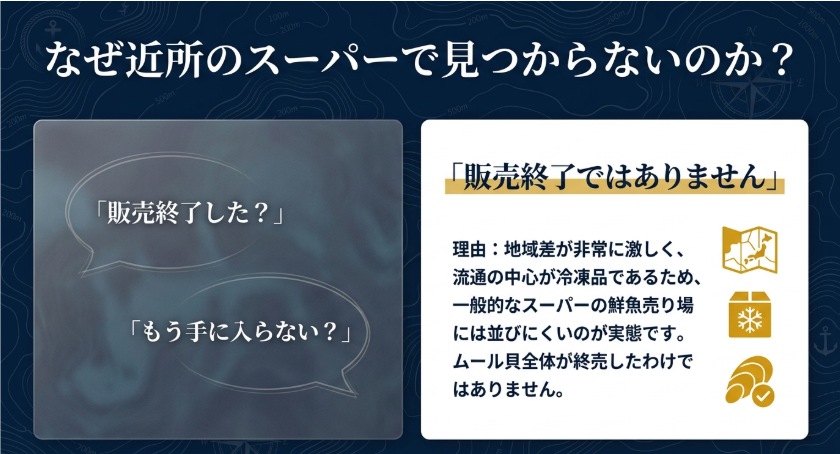 なぜ近所のスーパーで見つからないのか？

「販売終了した？」

「もう手に入らない？」

「販売終了ではありません」

理由：地域差が非常に激しく、流通の中心が冷凍品であるため、一般的なスーパーの鮮魚売り場には並びにくいのが実態です。ムール貝全体が終売したわけではありません。